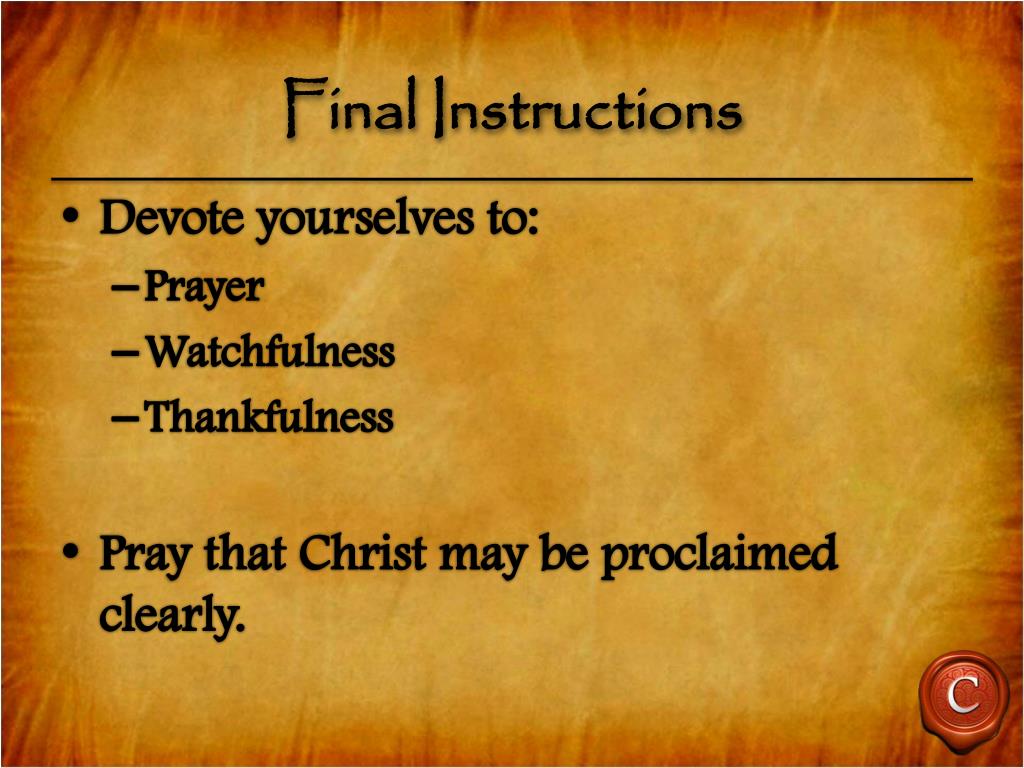 Final Instructions

• Devote yourselves to:
– Prayer
– Watchfulness
– Thankfulness

• Pray that Christ may be proclaimed clearly.

C